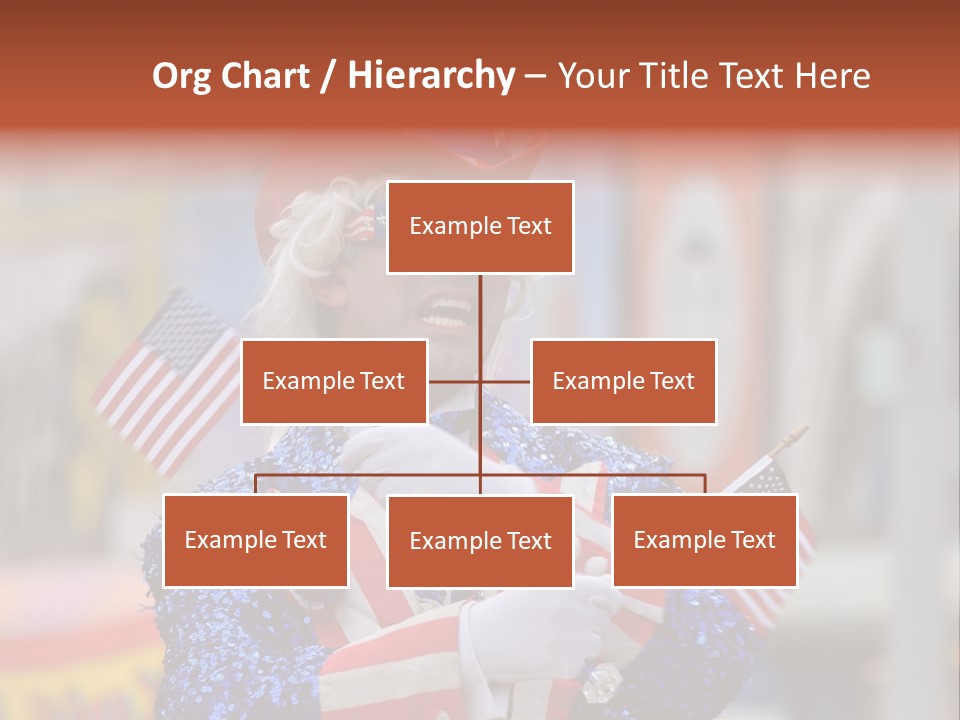 Org Chart / Hierarchy – Your Title Text Here

Example Text

Example Text

Example Text

Example Text

Example Text

Example Text